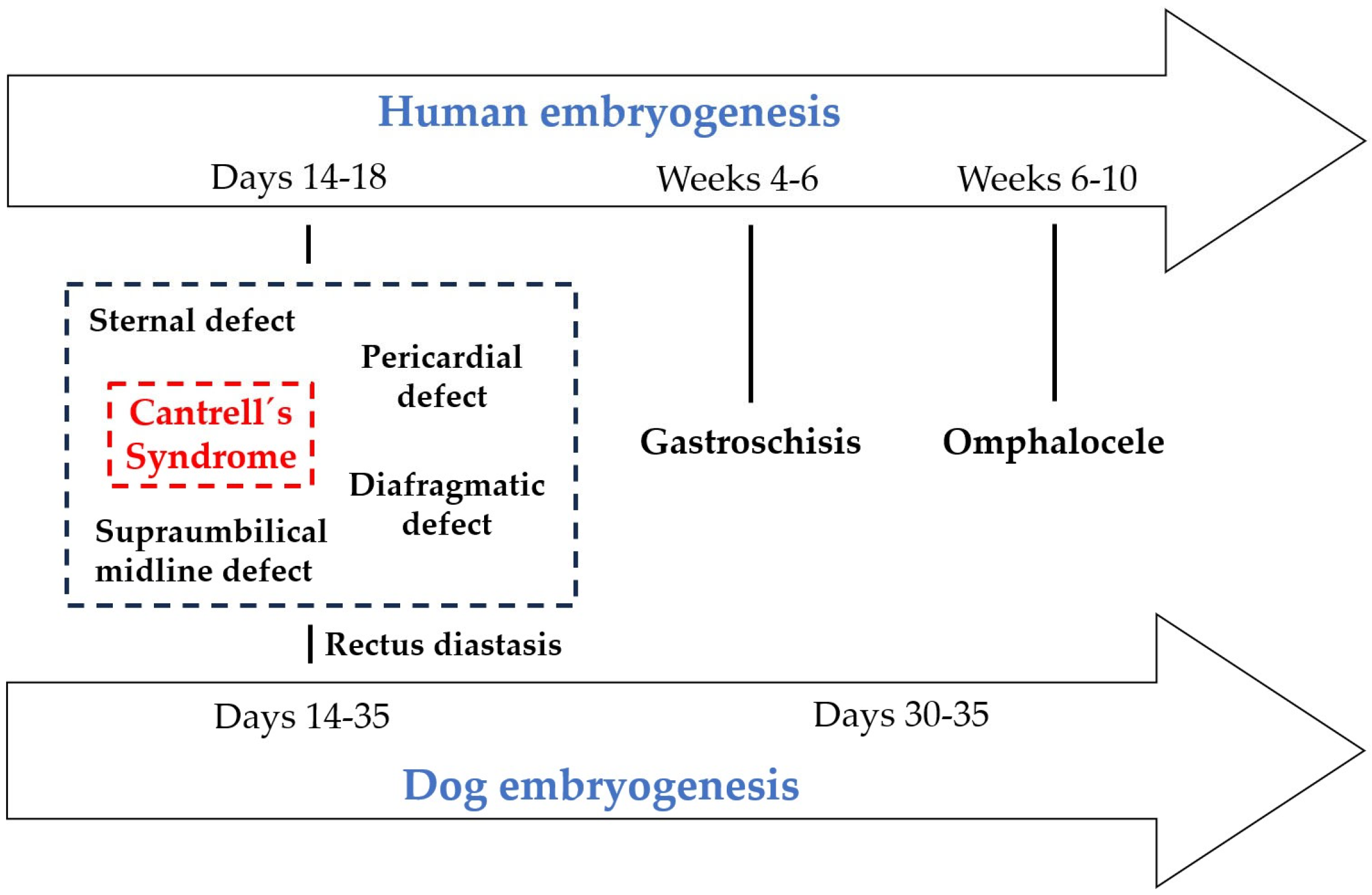 Human embryogenesis

Days 14-18

Weeks 4-6

Weeks 6-10

Sternal defect

Pericardial defect

Cantrell´s Syndrome

Diafragmatic defect

Supraumbilical midline defect

Gastroschisis

Omphalocele

Rectus diastasis

Days 14-35

Days 30-35

Dog embryogenesis